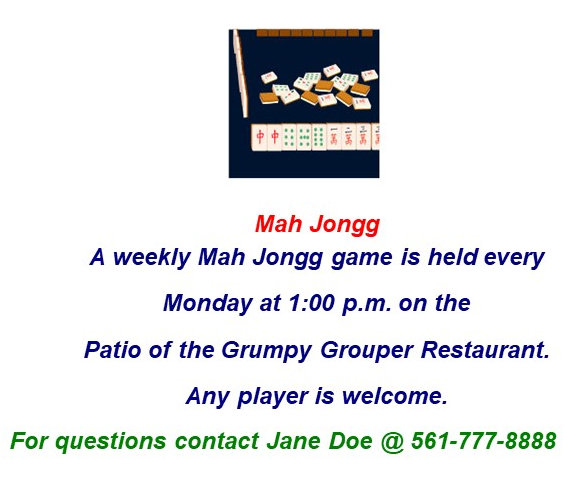 Mah Jongg

A weekly Mah Jongg game is held every

Monday at 1:00 p.m. on the

Patio of the Grumpy Grouper Restaurant.

Any player is welcome.

For questions contact Jane Doe @ 561-777-8888